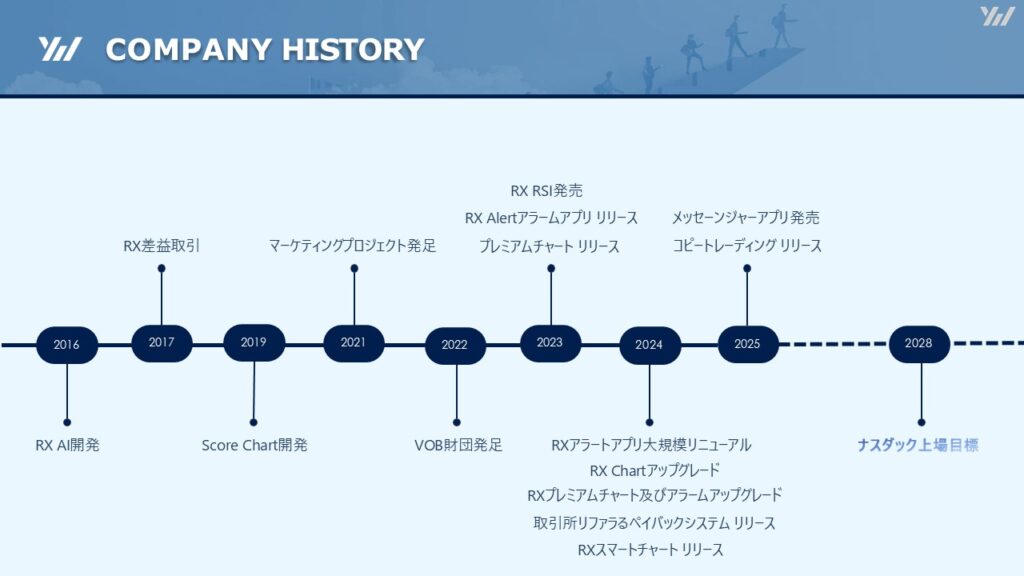 COMPANY HISTORY

RX差益取引

マーケティングプロジェクト発足

RX RSI発売
RX Alertアラームアプリ リリース
プレミアムチャート リリース

メッセーンジャーアプリ発売
コピートレーディング リリース

2016

2017

2019

2021

2022

2023

2024

2025

2028

RX AI開発

Score Chart開発

VOB財団発足

RXアラートアプリ大規模リニューアル
RX Chartアップグレード
RXプレミアムチャート及びアラームアップグレード
取引所リファラるペイバックシステム リリース
RXスマートチャート リリース

ナスダック上場目標